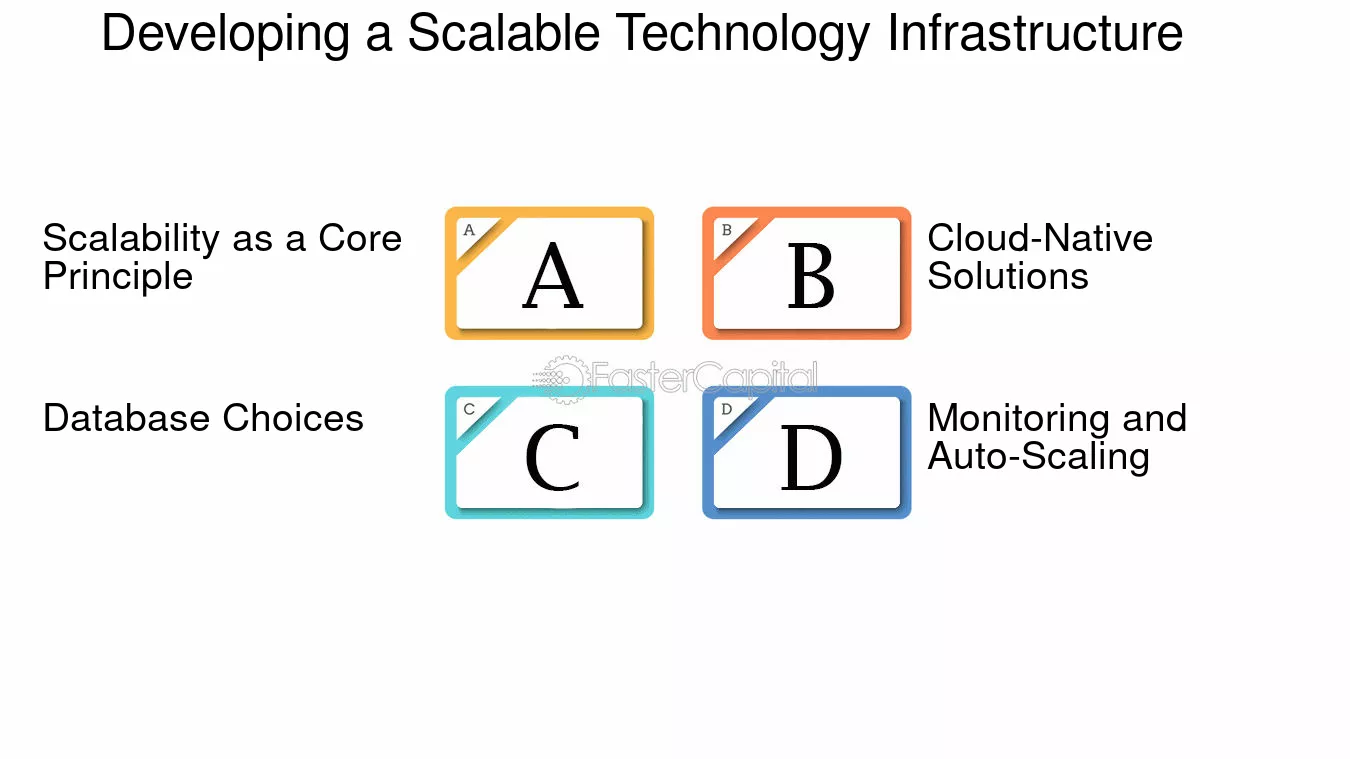 Developing a Scalable Technology Infrastructure

Scalability as a Core Principle

A

A

B

B

Cloud-Native Solutions

Database Choices

C

C

D

D

Monitoring and Auto-Scaling

FasterCapital